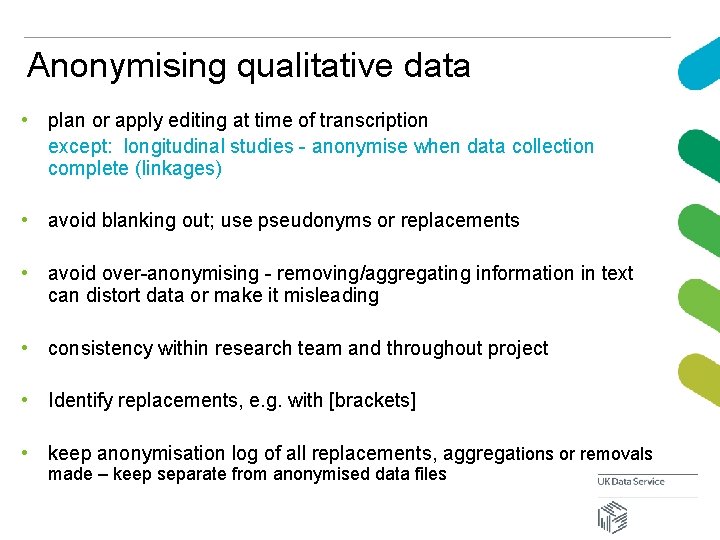 Anonymising qualitative data

• plan or apply editing at time of transcription
except: longitudinal studies - anonymise when data collection complete (linkages)

• avoid blanking out; use pseudonyms or replacements

• avoid over-anonymising - removing/aggregating information in text can distort data or make it misleading

• consistency within research team and throughout project

• Identify replacements, e.g. with [brackets]

• keep anonymisation log of all replacements, aggregations or removals made – keep separate from anonymised data files

UK Data Service